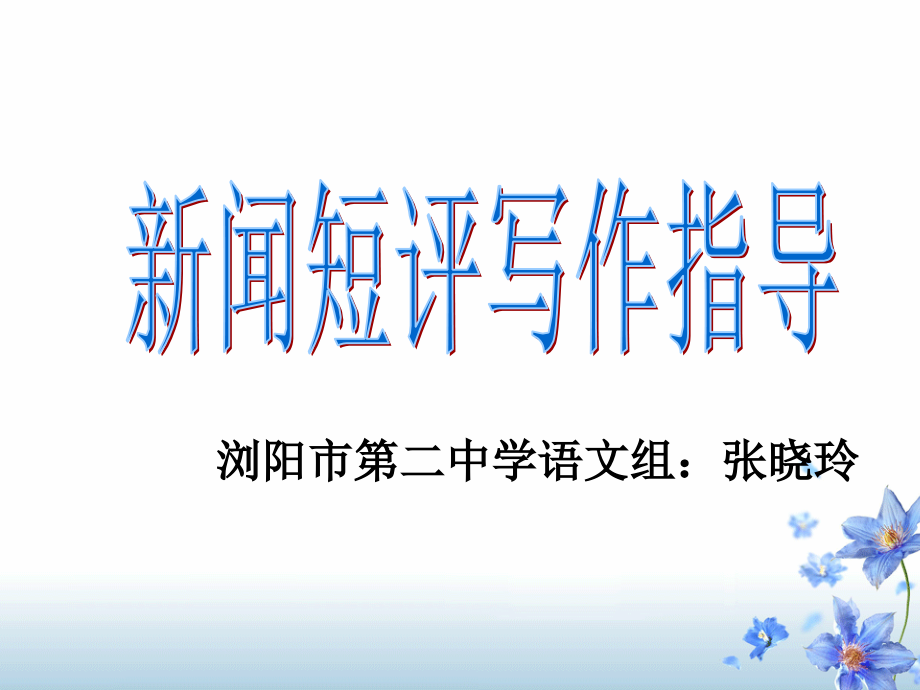 新闻短评写作指导

浏阳市第二中学语文组：张晓玲